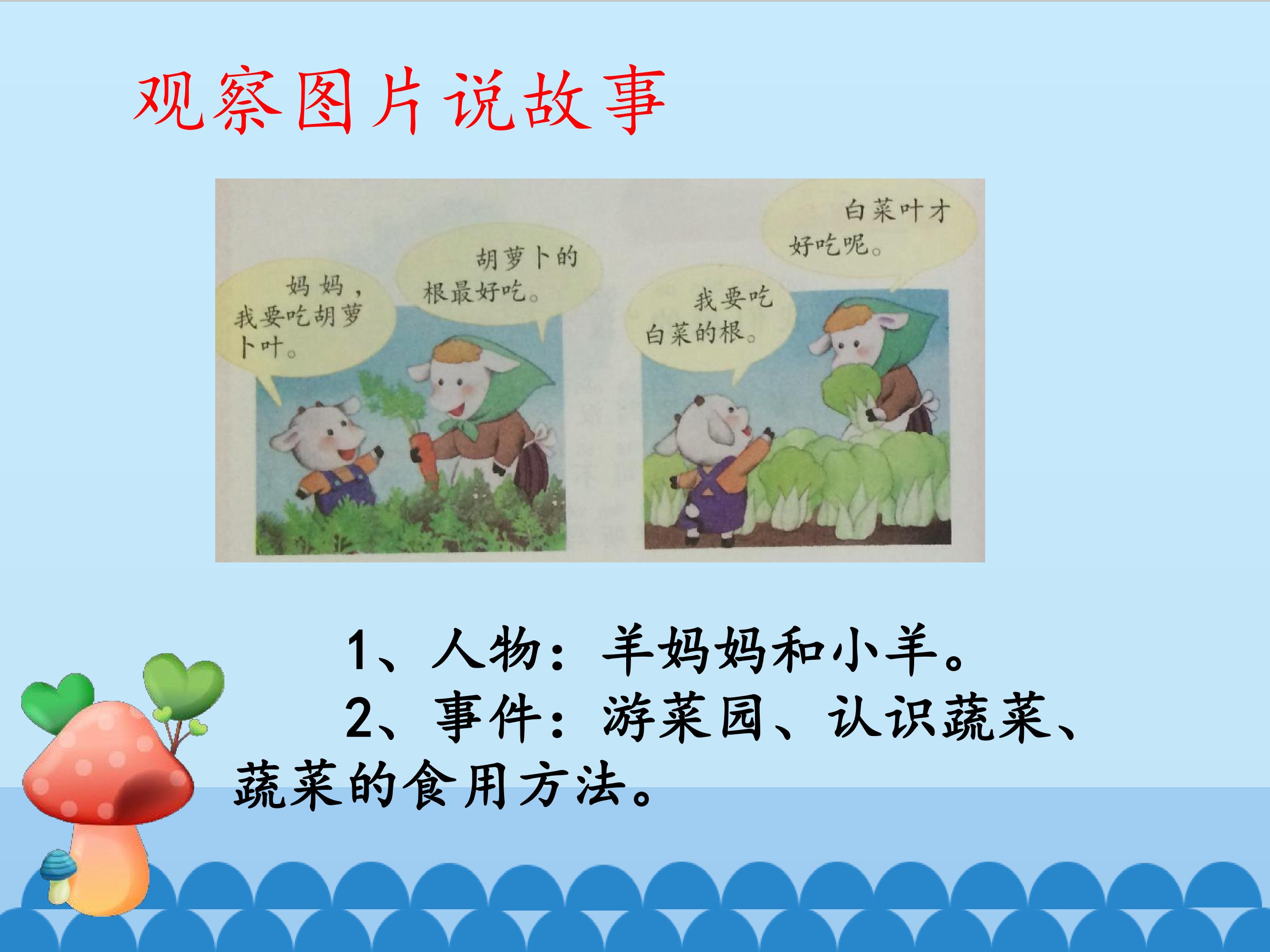 观察图片说故事

妈妈，我要吃胡萝卜叶。

胡萝卜的根最好吃。

我要吃白菜的根。

白菜叶才好吃呢。

1、人物：羊妈妈和小羊。

2、事件：游菜园、认识蔬菜、蔬菜的食用方法。